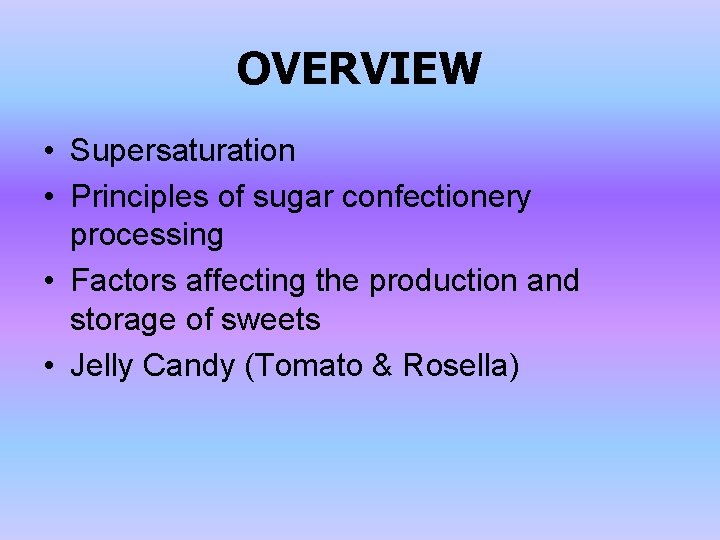 OVERVIEW

• Supersaturation
• Principles of sugar confectionery processing
• Factors affecting the production and storage of sweets
• Jelly Candy (Tomato & Rosella)